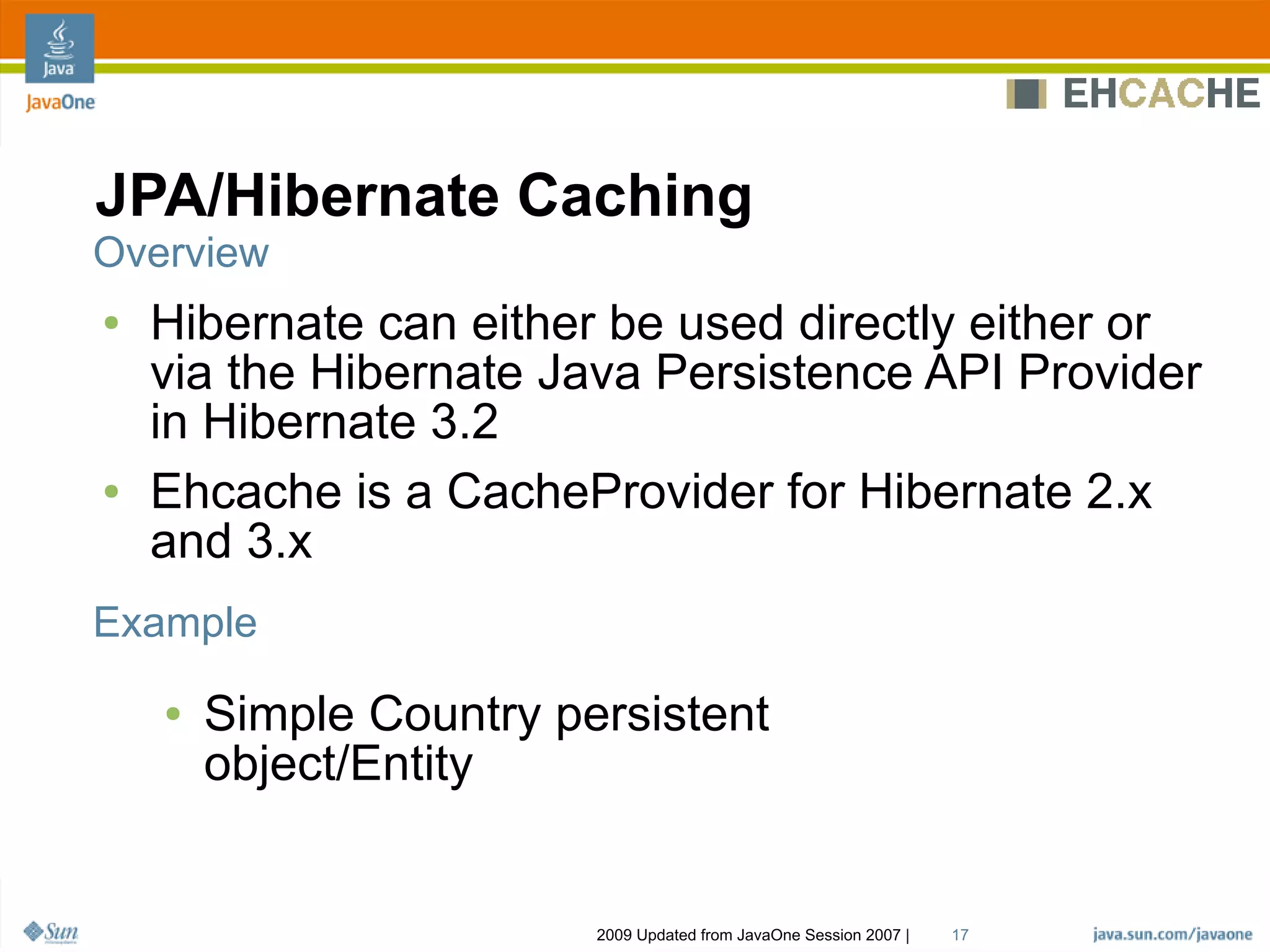 Java
JavaOne

EHCACHE

JPA/Hibernate Caching
Overview

• Hibernate can either be used directly either or via the Hibernate Java Persistence API Provider in Hibernate 3.2
• Ehcache is a CacheProvider for Hibernate 2.x and 3.x

Example

• Simple Country persistent object/Entity

Sun

2009 Updated from JavaOne Session 2007 | 17

java.sun.com/javaone